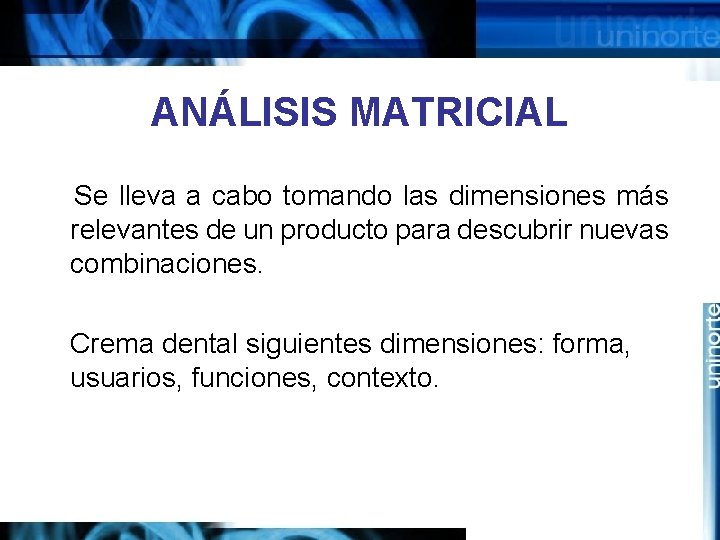 uninorte

ANÁLISIS MATRICIAL

Se lleva a cabo tomando las dimensiones más relevantes de un producto para descubrir nuevas combinaciones.

Crema dental siguientes dimensiones: forma, usuarios, funciones, contexto.

uninorte